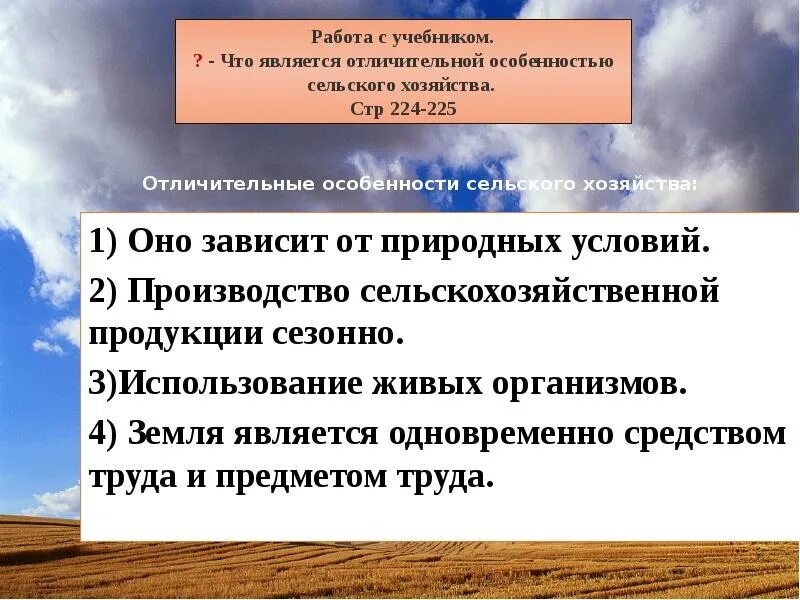 Работа с учебником.
? - Что является отличительной особенностью сельского хозяйства.
Стр 224-225

Отличительные особенности сельского хозяйства:

1) Оно зависит от природных условий.

2) Производство сельскохозяйственной продукции сезонно.

3)Использование живых организмов.

4) Земля является одновременно средством труда и предметом труда.